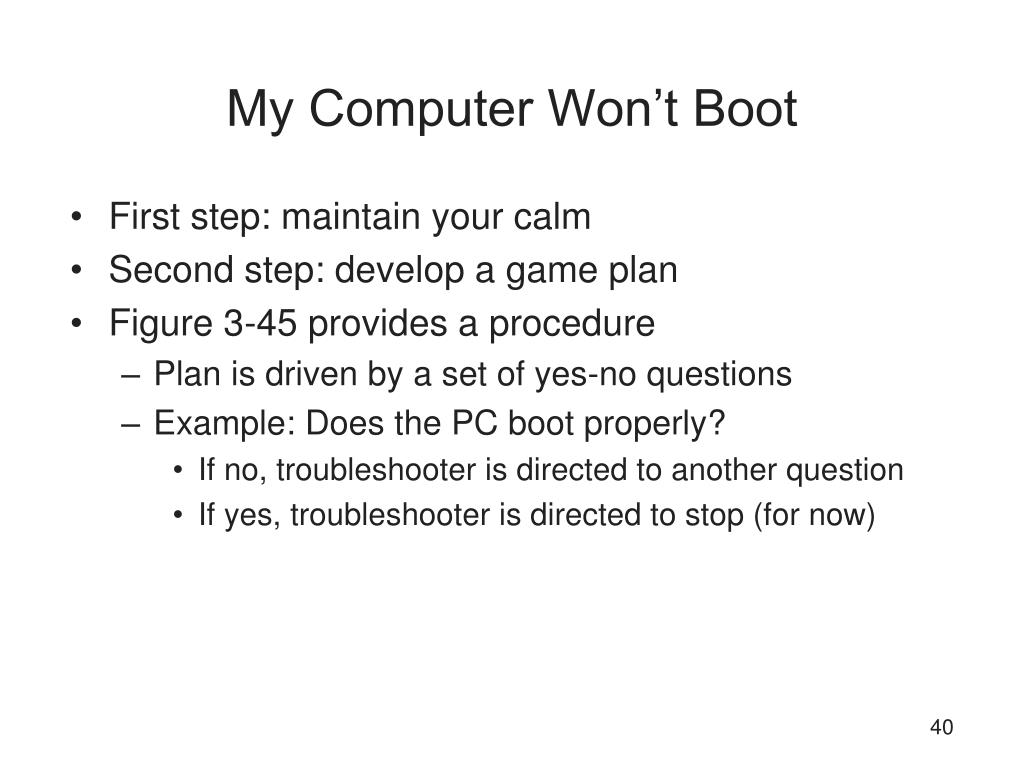 My Computer Won’t Boot

• First step: maintain your calm
• Second step: develop a game plan
• Figure 3-45 provides a procedure
  – Plan is driven by a set of yes-no questions
  – Example: Does the PC boot properly?
    • If no, troubleshooter is directed to another question
    • If yes, troubleshooter is directed to stop (for now)

40